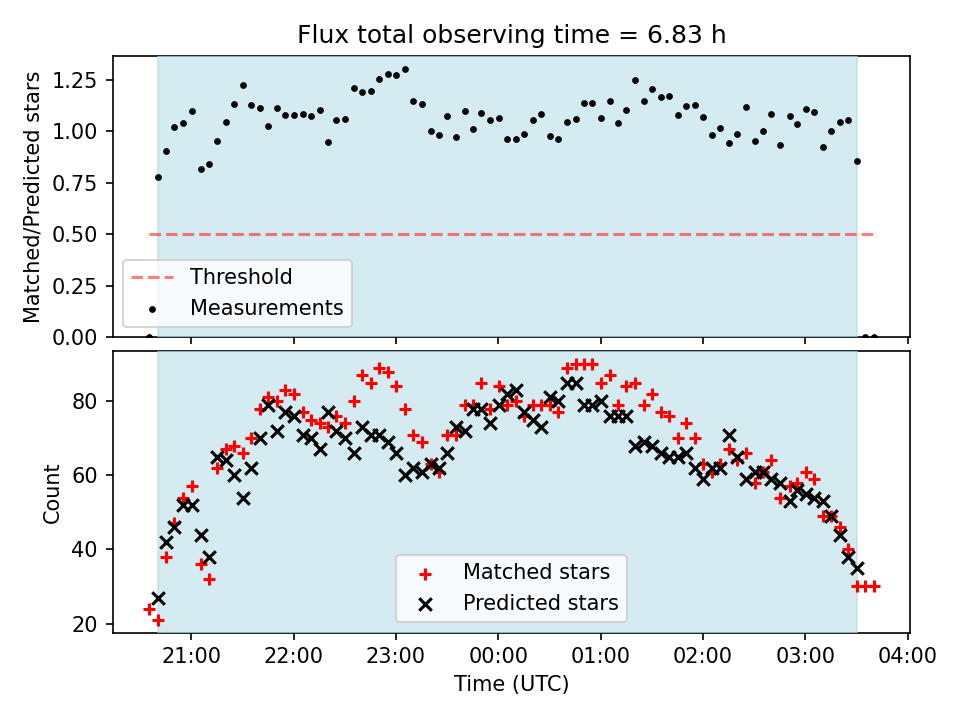 Flux total observing time = 6.83 h

Matched/Predicted stars

1.25
1.00
0.75
0.50
0.25
0.00

Threshold
Measurements

Count

80
60
40
20

Matched stars
Predicted stars

21:00 22:00 23:00 00:00 01:00 02:00 03:00 04:00
Time (UTC)